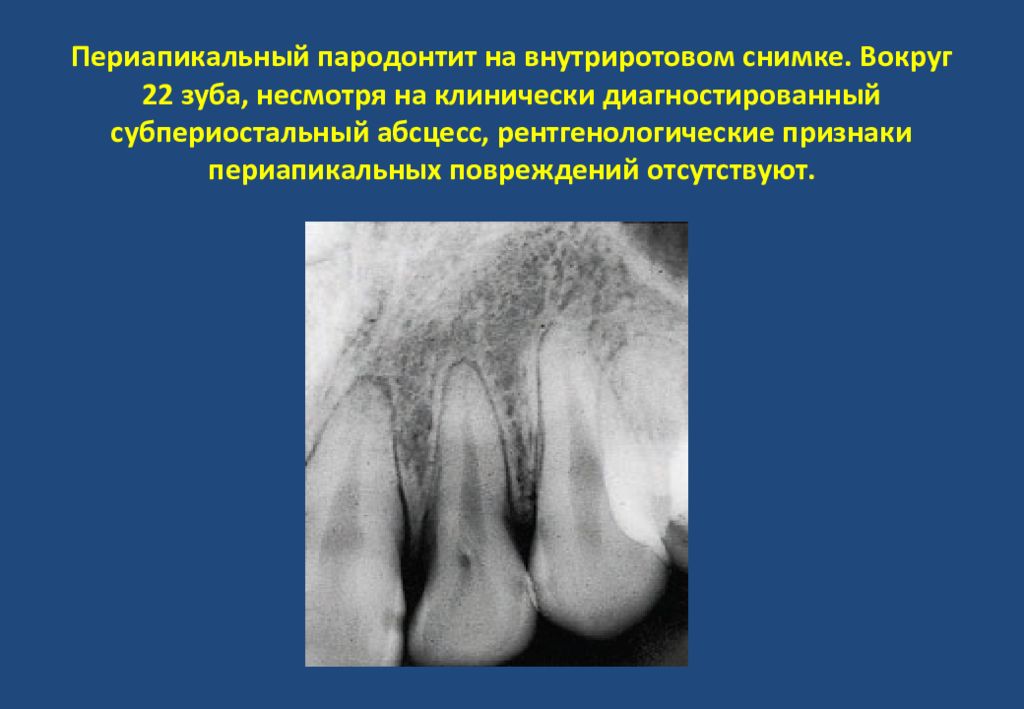 Периапикальный пародонтит на внутриротовом снимке. Вокруг 22 зуба, несмотря на клинически диагностированный субпериостальный абсцесс, рентгенологические признаки периапикальных повреждений отсутствуют.